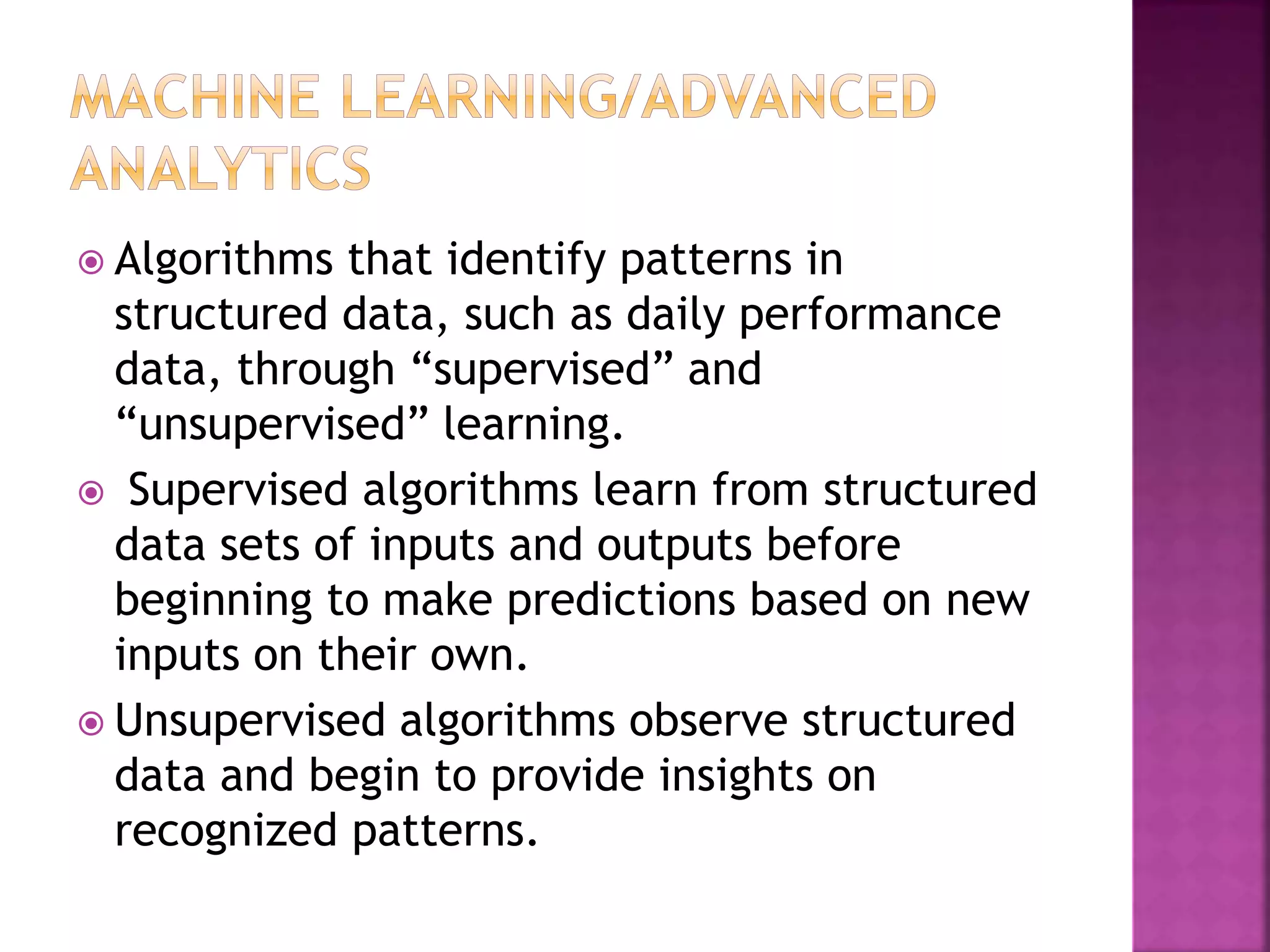 MACHINE LEARNING/ADVANCED ANALYTICS

Algorithms that identify patterns in structured data, such as daily performance data, through “supervised” and “unsupervised” learning.

Supervised algorithms learn from structured data sets of inputs and outputs before beginning to make predictions based on new inputs on their own.

Unsupervised algorithms observe structured data and begin to provide insights on recognized patterns.